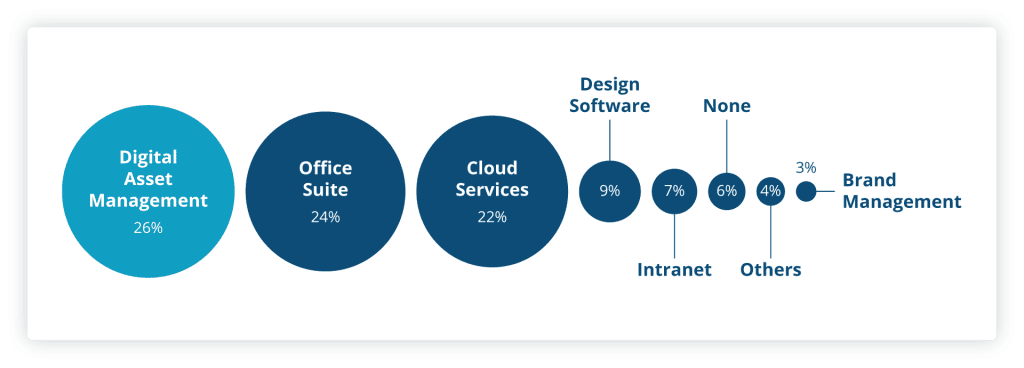 Digital Asset Management
26%

Office Suite
24%

Cloud Services
22%

Design Software
9%

7%
Intranet

None
6%

4%
Others

3%
Brand Management